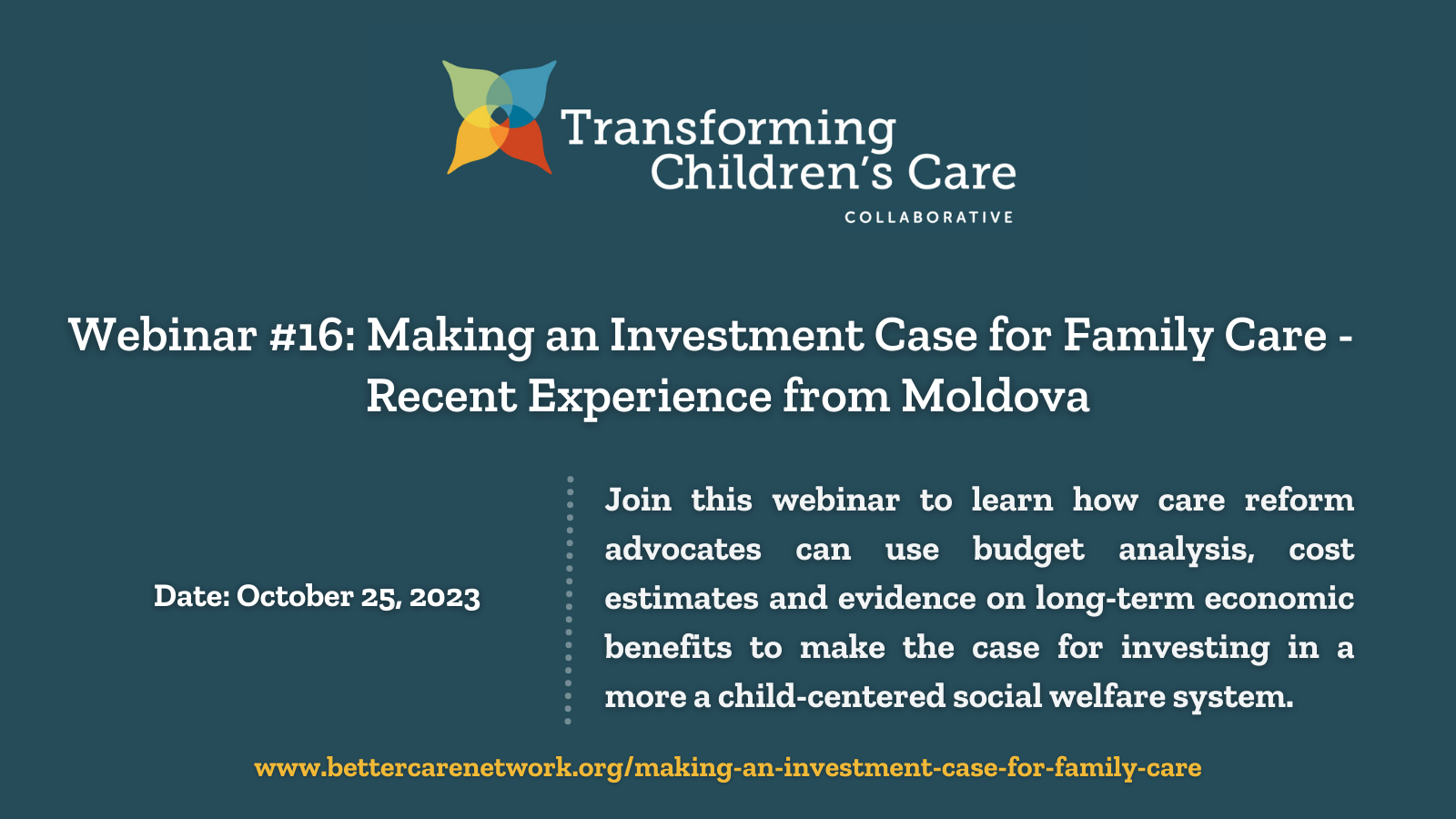 Transforming Children's Care
COLLABORATIVE

Webinar #16: Making an Investment Case for Family Care - Recent Experience from Moldova

Date: October 25, 2023

Join this webinar to learn how care reform advocates can use budget analysis, cost estimates and evidence on long-term economic benefits to make the case for investing in a more a child-centered social welfare system.

www.bettercarenetwork.org/making-an-investment-case-for-family-care